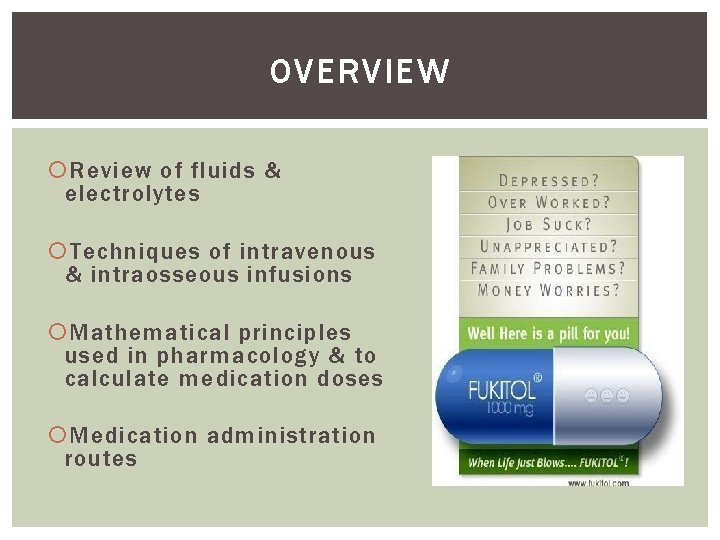 OVERVIEW

Review of fluids & electrolytes

Techniques of intravenous & intraosseous infusions

Mathematical principles used in pharmacology & to calculate medication doses

Medication administration routes

DEPRESSED?
OVER WORKED?
JOB SUCK?
UNAPPRECIATED?
FAMILY PROBLEMS?
MONEY WORRIES?

Well Here is a pill for you!

FUKITOL®
1000 mg

When Life Just Blows.... FUKITOL®!

www.fukitol.com